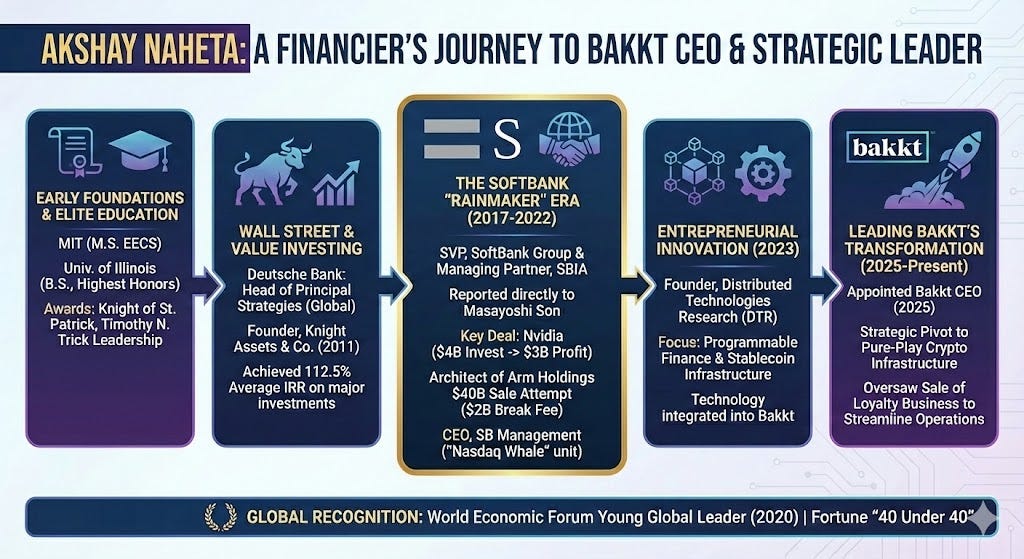 AKSHAY NAHETA: A FINANCIER'S JOURNEY TO BAKKT CEO & STRATEGIC LEADER

EARLY FOUNDATIONS & ELITE EDUCATION

MIT (M.S. EECS)

Univ. of Illinois (B.S., Highest Honors)

Awards: Knight of St. Patrick, Timothy N. Trick Leadership

WALL STREET & VALUE INVESTING

Deutsche Bank: Head of Principal Strategies (Global)

Founder, Knight Assets & Co. (2011)

Achieved 112.5% Average IRR on major investments

S

THE SOFTBANK "RAINMAKER" ERA (2017-2022)

SVP, SoftBank Group & Managing Partner, SBIA

Reported directly to Masayoshi Son

Key Deal: Nvidia ($4B Invest -> $3B Profit)

Architect of Arm Holdings $40B Sale Attempt ($2B Break Fee)

CEO, SB Management ("Nasdaq Whale" unit)

ENTREPRENEURIAL INNOVATION (2023)

Founder, Distributed Technologies Research (DTR)

Focus: Programmable Finance & Stablecoin Infrastructure

Technology integrated into Bakkt

bakkt

LEADING BAKKT'S TRANSFORMATION (2025-Present)

Appointed Bakkt CEO (2025)

Strategic Pivot to Pure-Play Crypto Infrastructure

Oversaw Sale of Loyalty Business to Streamline Operations

GLOBAL RECOGNITION: World Economic Forum Young Global Leader (2020) | Fortune "40 Under 40"